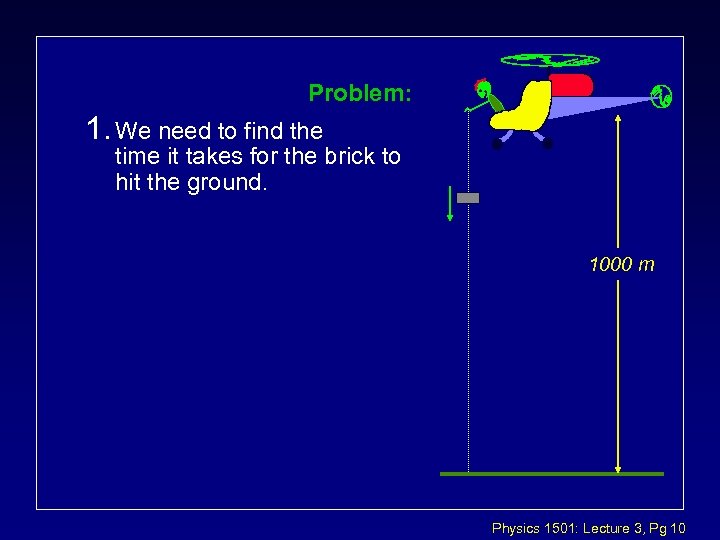 Problem:

1. We need to find the time it takes for the brick to hit the ground.

1000 m

Physics 1501: Lecture 3, Pg 10